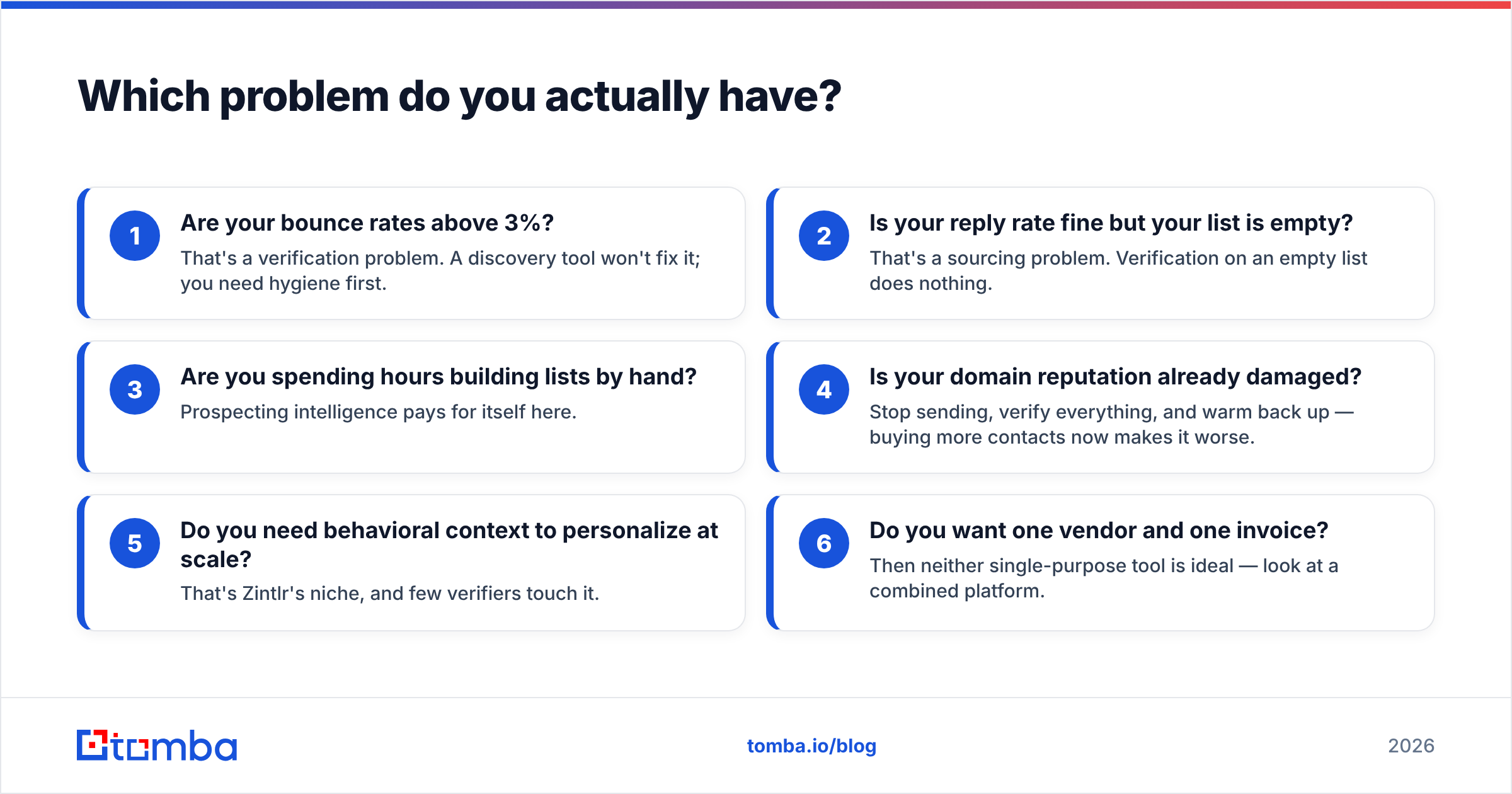 Which problem do you actually have?

1
Are your bounce rates above 3%?
That's a verification problem. A discovery tool won't fix it; you need hygiene first.

2
Is your reply rate fine but your list is empty?
That's a sourcing problem. Verification on an empty list does nothing.

3
Are you spending hours building lists by hand?
Prospecting intelligence pays for itself here.

4
Is your domain reputation already damaged?
Stop sending, verify everything, and warm back up — buying more contacts now makes it worse.

5
Do you need behavioral context to personalize at scale?
That's Zintlr's niche, and few verifiers touch it.

6
Do you want one vendor and one invoice?
Then neither single-purpose tool is ideal — look at a combined platform.

tomba

tomba.io/blog

2026